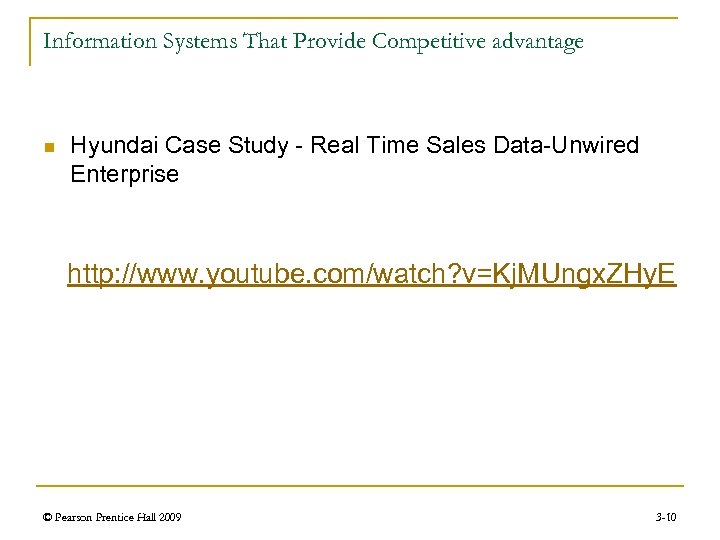 Information Systems That Provide Competitive advantage

Hyundai Case Study - Real Time Sales Data-Unwired Enterprise

http://www.youtube.com/watch?v=KjMUngxZHyE

© Pearson Prentice Hall 2009

3-10